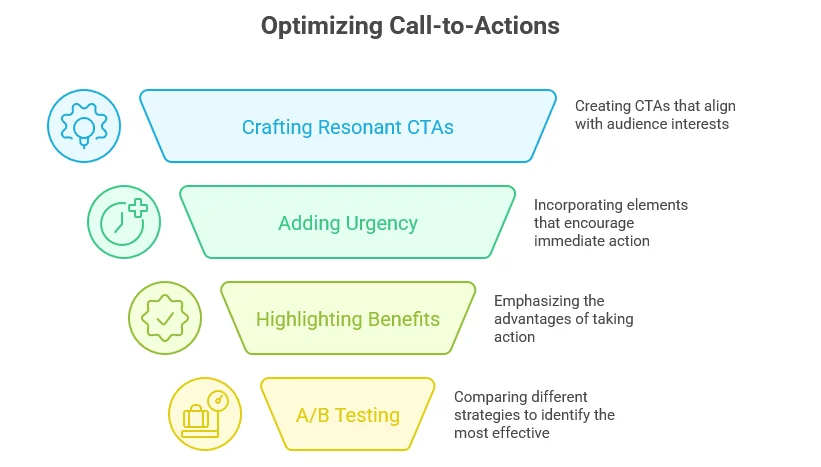 Optimizing Call-to-Actions

Crafting Resonant CTAs

Creating CTAs that align with audience interests

Adding Urgency

Incorporating elements that encourage immediate action

Highlighting Benefits

Emphasizing the advantages of taking action

A/B Testing

Comparing different strategies to identify the most effective